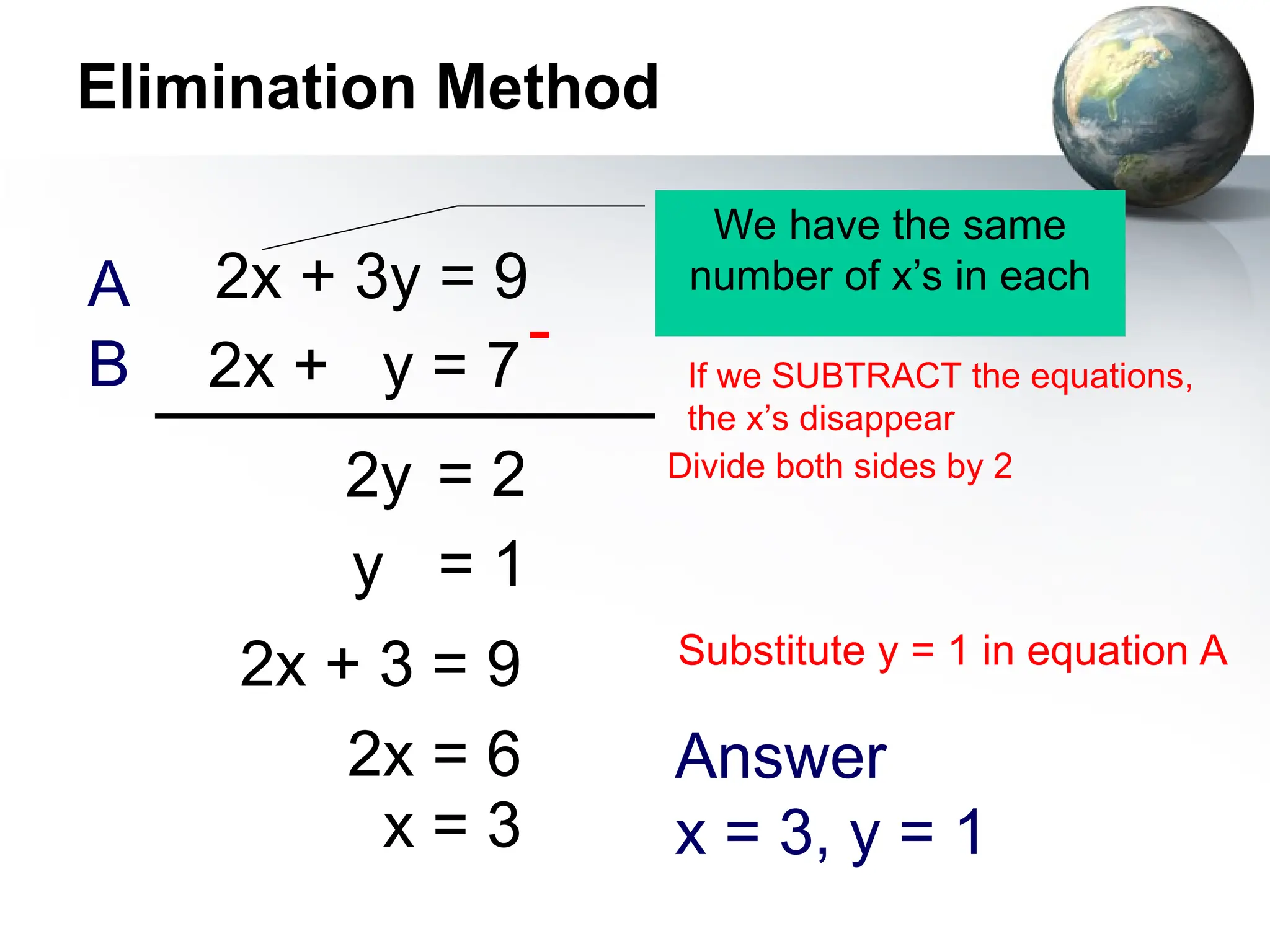 Elimination Method

We have the same number of x's in each

A $2x + 3y = 9$

B $2x + y = 7$ -

If we SUBTRACT the equations, the x's disappear

$2y = 2$

Divide both sides by 2

$y = 1$

$2x + 3 = 9$

Substitute y = 1 in equation A

$2x = 6$

$x = 3$

Answer

$x = 3, y = 1$